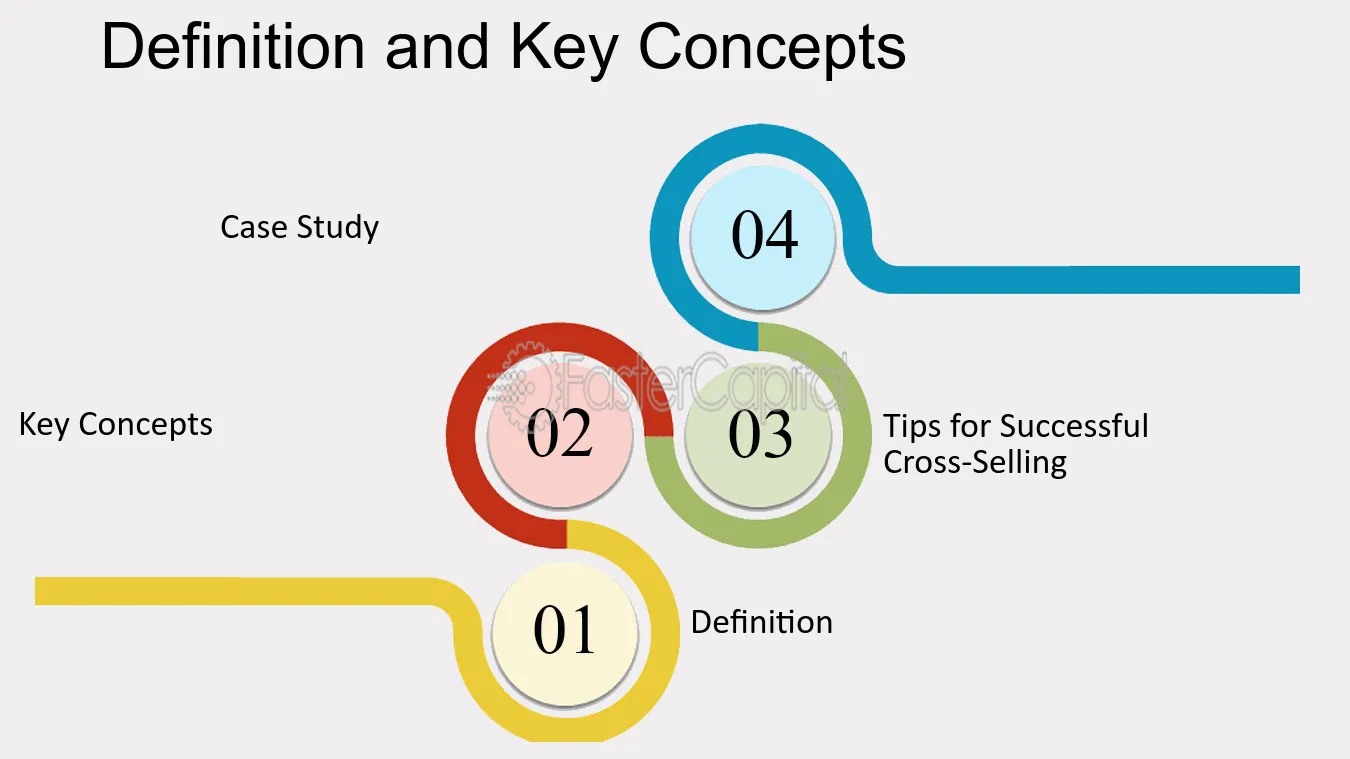 Definition and Key Concepts

Case Study

04

Key Concepts

02

03

Tips for Successful Cross-Selling

01

Definition

FasterCapital